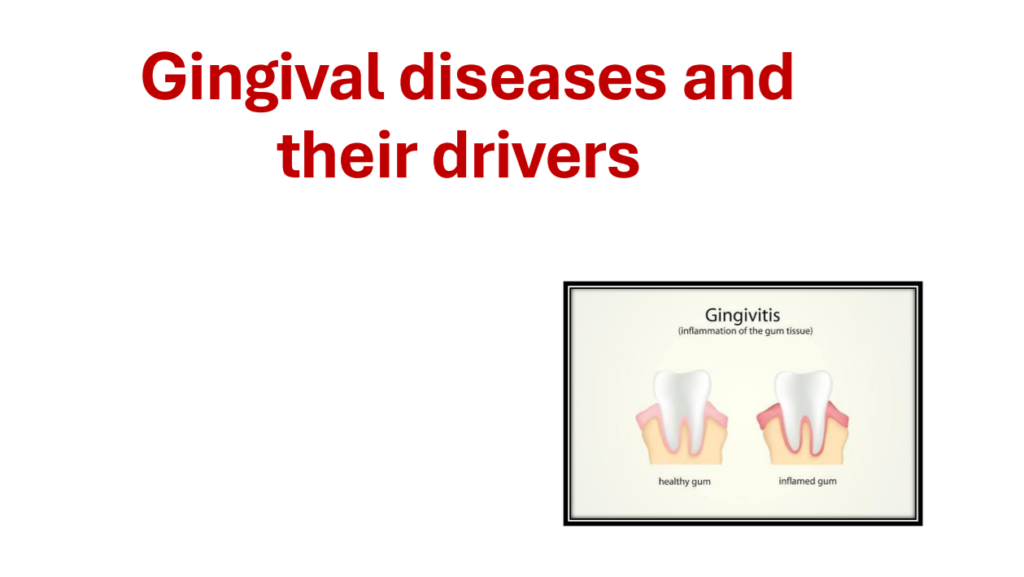 Gingival diseases and their drivers

Gingivitis
(inflammation of the gum tissue)

healthy gum

inflamed gum